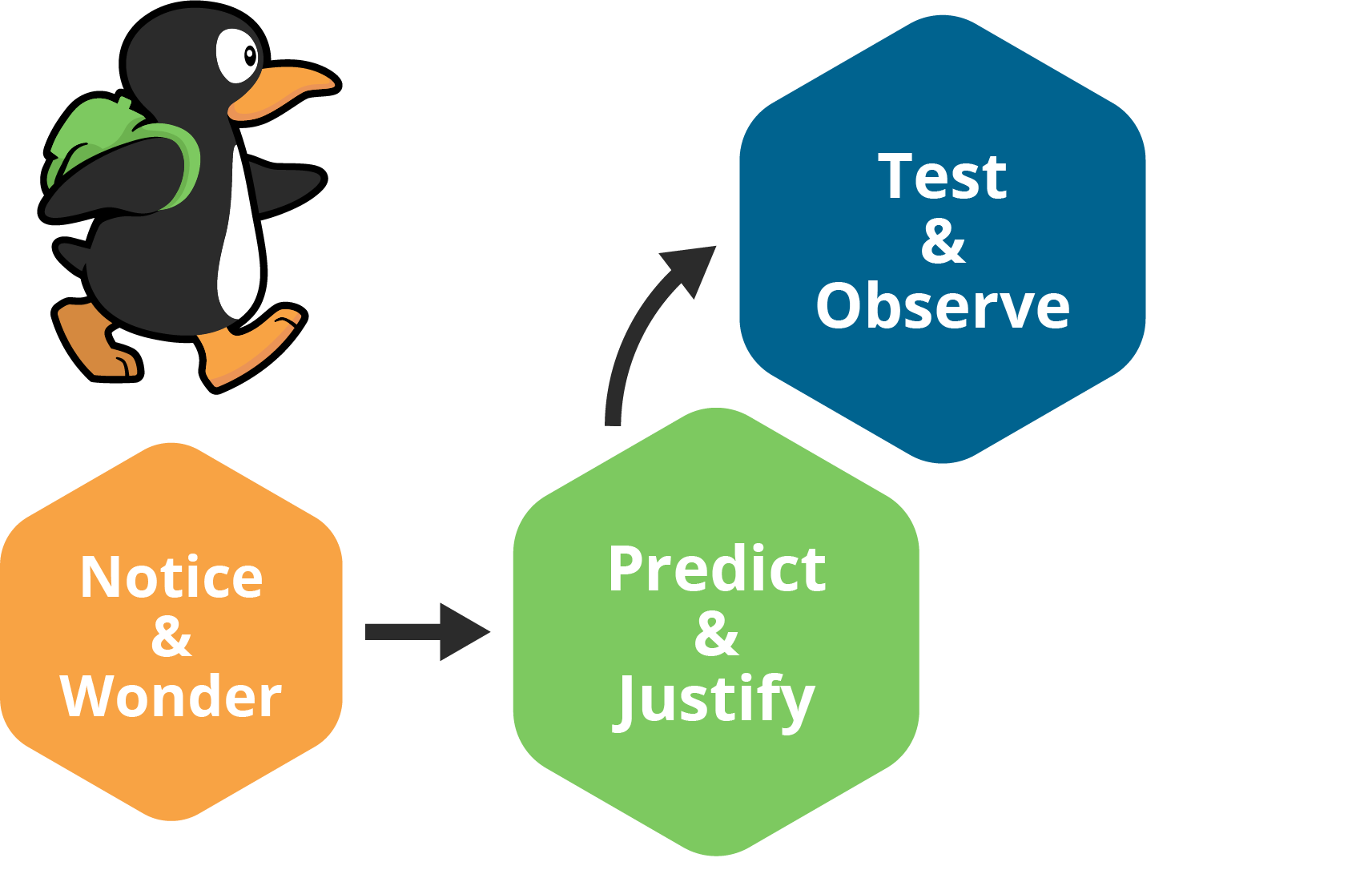 Notice & Wonder

Predict & Justify

Test & Observe